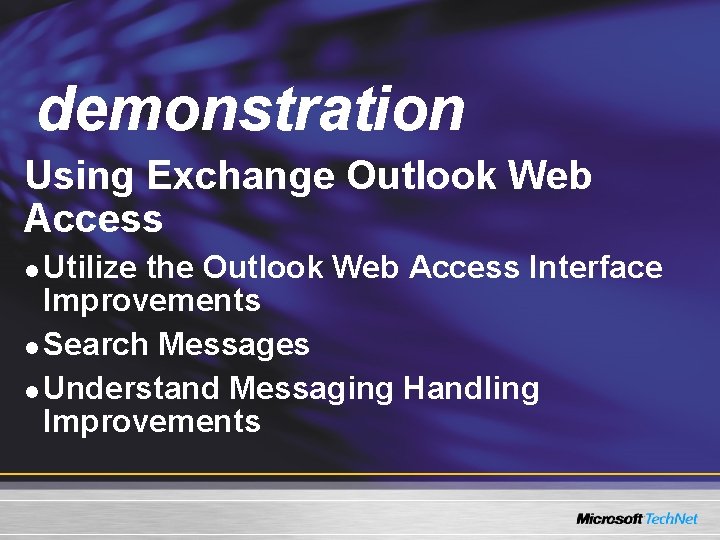 demonstration

Using Exchange Outlook Web Access

- Utilize the Outlook Web Access Interface Improvements
- Search Messages
- Understand Messaging Handling Improvements

Microsoft TechNet